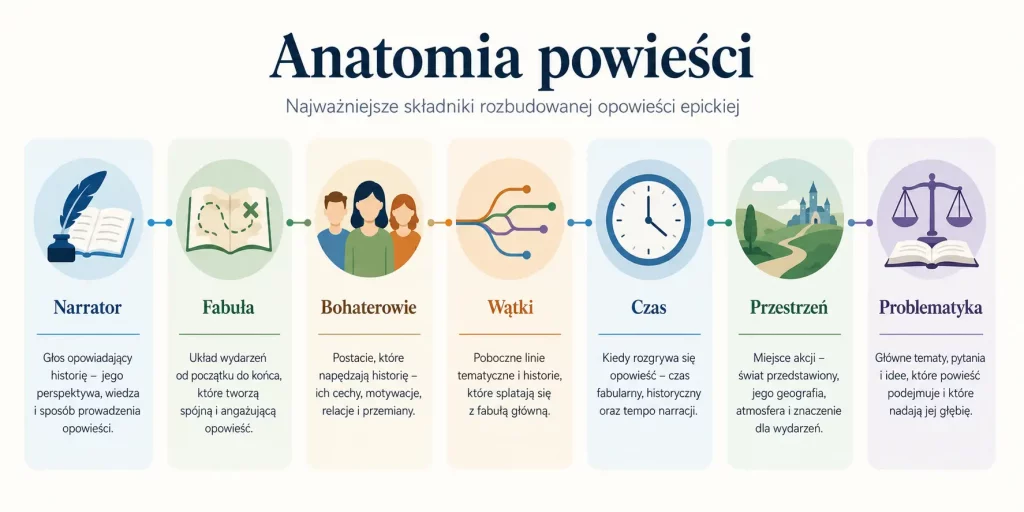 Anatomia powieści

Najważniejsze składniki rozbudowanej opowieści epickiej

Narrator

Głos opowiadający historię – jego perspektywa, wiedza i sposób prowadzenia opowieści.

Fabuła

Układ wydarzeń od początku do końca, które tworzą spójną i angażującą opowieść.

Bohaterowie

Postacie, które napędzają historię – ich cechy, motywacje, relacje i przemiany.

Wątki

Poboczne linie tematyczne i historie, które splatają się z fabułą główną.

Czas

Kiedy rozgrywa się opowieść – czas fabularny, historyczny oraz tempo narracji.

Przestrzeń

Miejsce akcji – świat przedstawiony, jego geografia, atmosfera i znaczenie dla wydarzeń.

Problematyka

Główne tematy, pytania i idee, które powieść podejmuje i które nadają jej głębię.